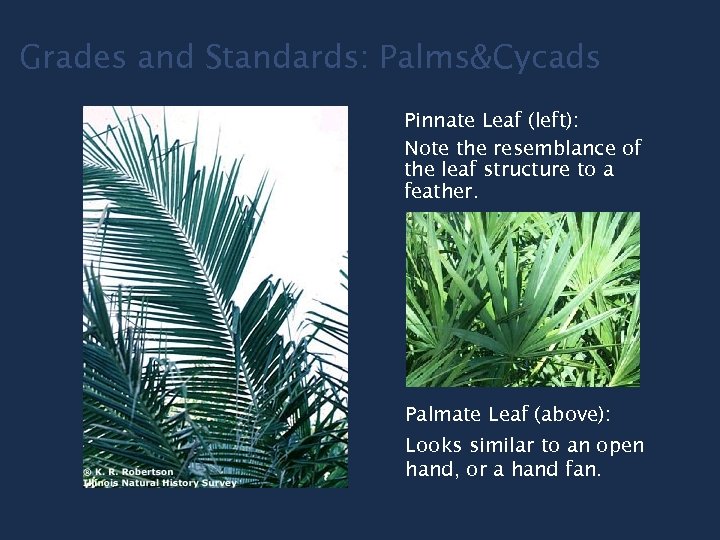 Grades and Standards: Palms&Cycads

© K. R. Robertson
Illinois Natural History Survey

Pinnate Leaf (left):

Note the resemblance of the leaf structure to a feather.

Palmate Leaf (above):

Looks similar to an open hand, or a hand fan.